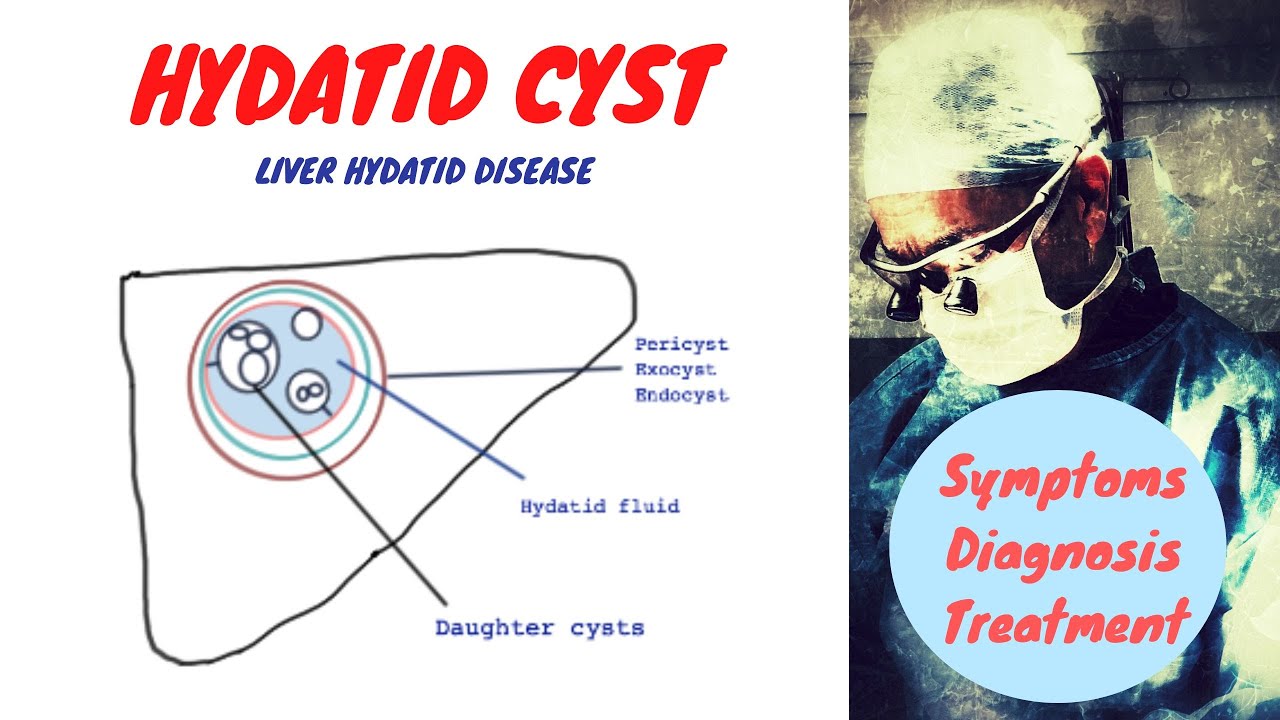 HYDATID CYST

LIVER HYDATID DISEASE

Pericyst
Exocyst
Endocyst

Hydatid fluid

Daughter cysts

Symptoms
Diagnosis
Treatment